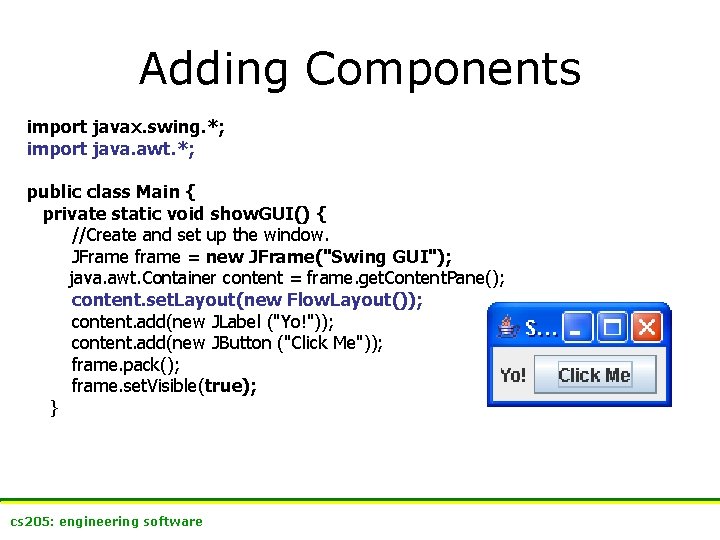 Adding Components

import javax.swing.*;
import java.awt.*;

public class Main {
private static void showGUI() {
//Create and set up the window.
JFrame frame = new JFrame("Swing GUI");
java.awt.Container content = frame.getContentPane();
content.setLayout(new FlowLayout());
content.add(new JLabel ("Yo!"));
content.add(new JButton ("Click Me"));
frame.pack();
frame.setVisible(true);
}

S...

Yo! Click Me

cs205: engineering software